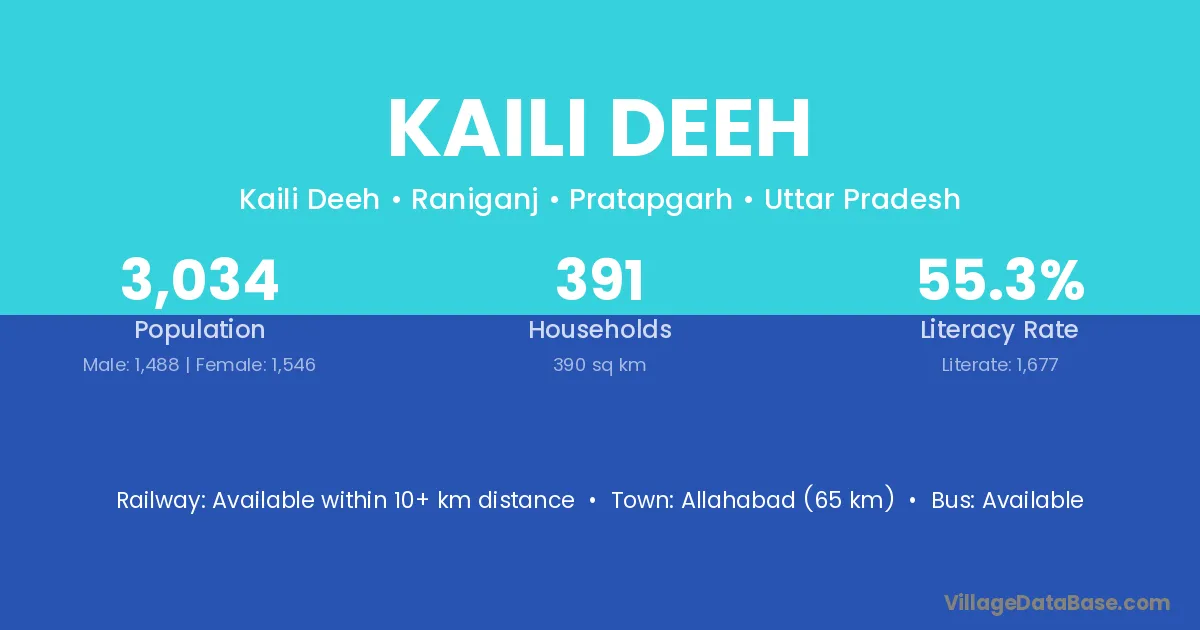 KAILI DEEH

Kaili Deeh • Raniganj • Pratapgarh • Uttar Pradesh

3,034
Population
Male: 1,488 | Female: 1,546

391
Households
390 sq km

55.3%
Literacy Rate
Literate: 1,677

Railway: Available within 10+ km distance • Town: Allahabad (65 km) • Bus: Available

VillageDataBase.com